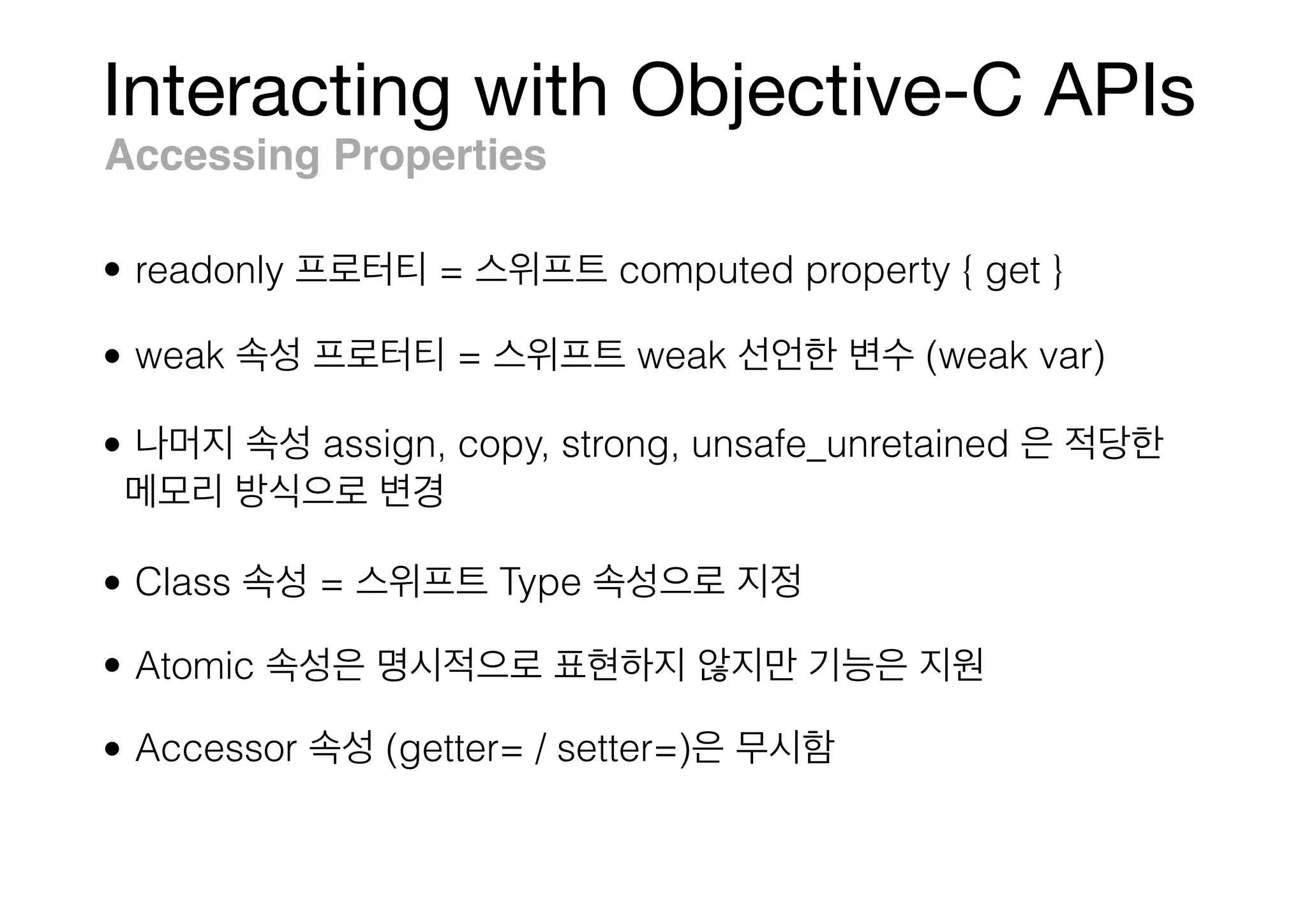 Interacting with Objective-C APIs
Accessing Properties

• readonly 프로터티 = 스위프트 computed property { get }

• weak 속성 프로터티 = 스위프트 weak 선언한 변수 (weak var)

• 나머지 속성 assign, copy, strong, unsafe_unretained 은 적당한 메모리 방식으로 변경

• Class 속성 = 스위프트 Type 속성으로 지정

• Atomic 속성은 명시적으로 표현하지 않지만 기능은 지원

• Accessor 속성 (getter= / setter=)은 무시함